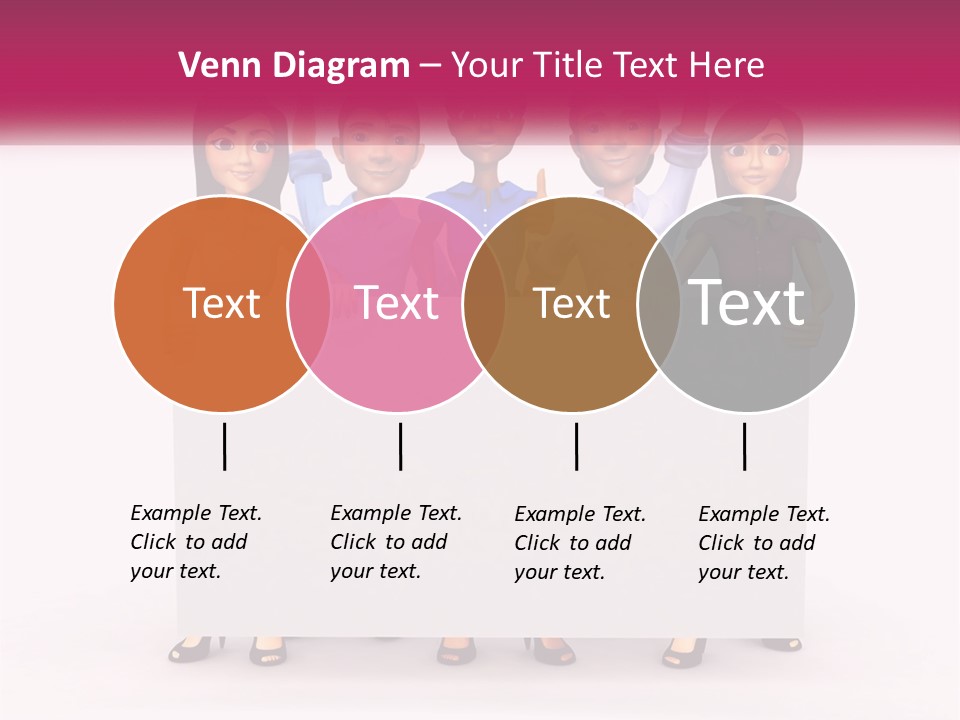 Venn Diagram – Your Title Text Here

Text

Text

Text

Text

Example Text. Click to add your text.

Example Text. Click to add your text.

Example Text. Click to add your text.

Example Text. Click to add your text.